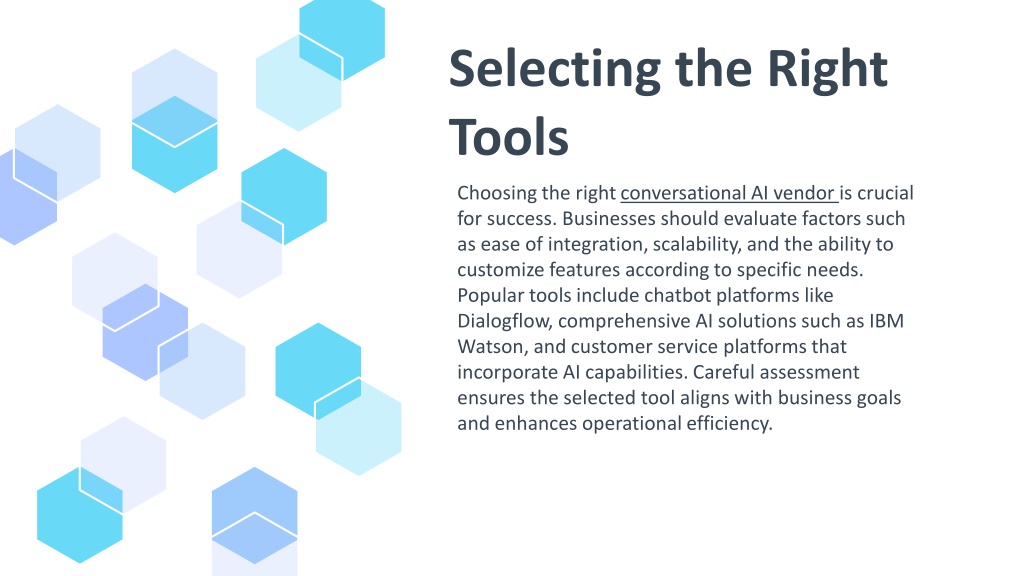 Selecting the Right Tools

Choosing the right conversational AI vendor is crucial for success. Businesses should evaluate factors such as ease of integration, scalability, and the ability to customize features according to specific needs. Popular tools include chatbot platforms like Dialogflow, comprehensive AI solutions such as IBM Watson, and customer service platforms that incorporate AI capabilities. Careful assessment ensures the selected tool aligns with business goals and enhances operational efficiency.